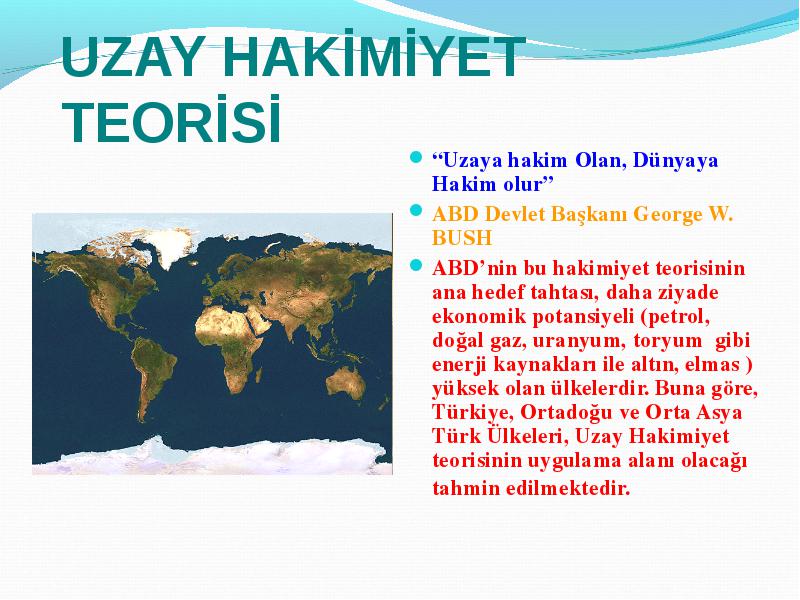 UZAY HAKİMİYET TEORİSİ

“Uzaya hakim Olan, Dünyaya Hakim olur”

ABD Devlet Başkanı George W. BUSH

ABD’nin bu hakimiyet teorisinin ana hedef tahtası, daha ziyade ekonomik potansiyeli (petrol, doğal gaz, uranyum, toryum gibi enerji kaynakları ile altın, elmas ) yüksek olan ülkelerdir. Buna göre, Türkiye, Ortadoğu ve Orta Asya Türk Ülkeleri, Uzay Hakimiyet teorisinin uygulama alanı olacağı tahmin edilmektedir.